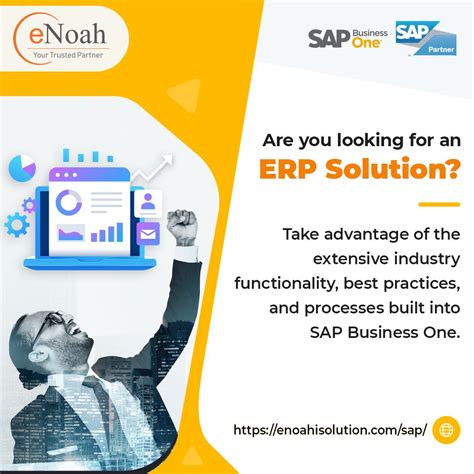 eNoah
Your Trusted Partner

SAP Business One

SAP Partner

Are you looking for an ERP Solution?

Take advantage of the extensive industry functionality, best practices, and processes built into SAP Business One.

https://enoahisolution.com/sap/